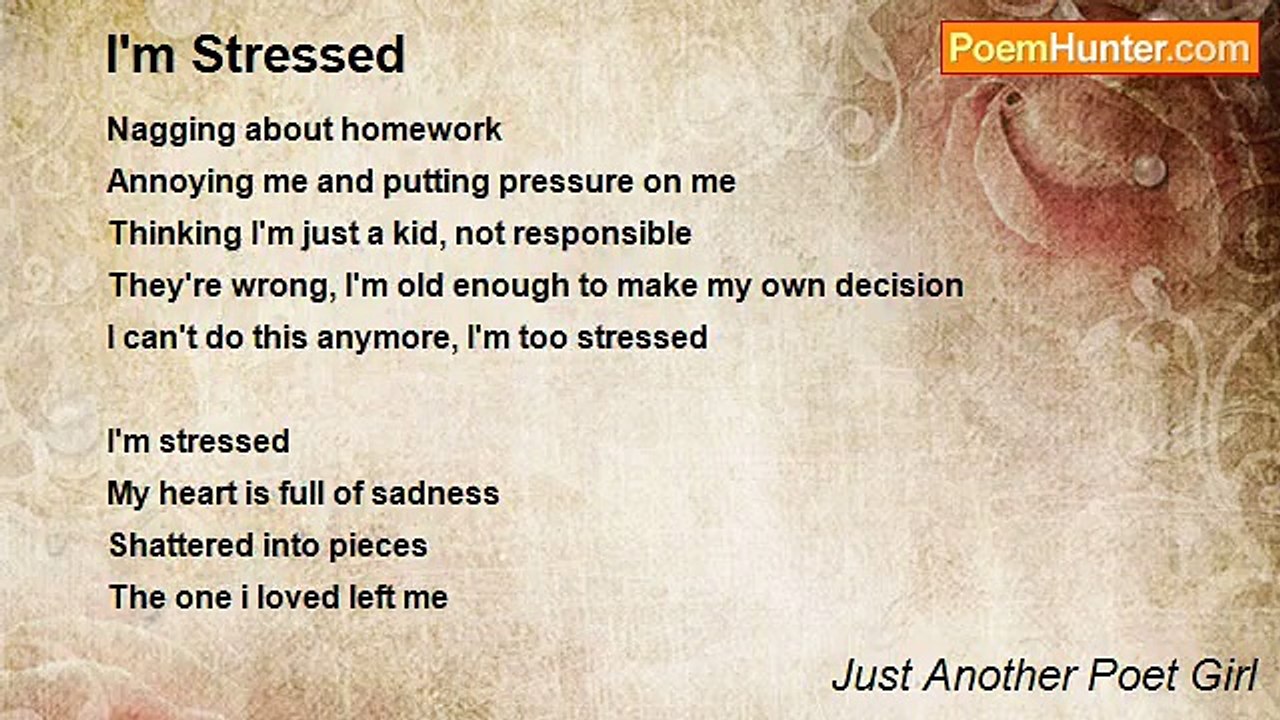 I'm Stressed

PoemHunter.com

Nagging about homework
Annoying me and putting pressure on me
Thinking I'm just a kid, not responsible
They're wrong, I'm old enough to make my own decision
I can't do this anymore, I'm too stressed

I'm stressed
My heart is full of sadness
Shattered into pieces
The one i loved left me

Just Another Poet Girl